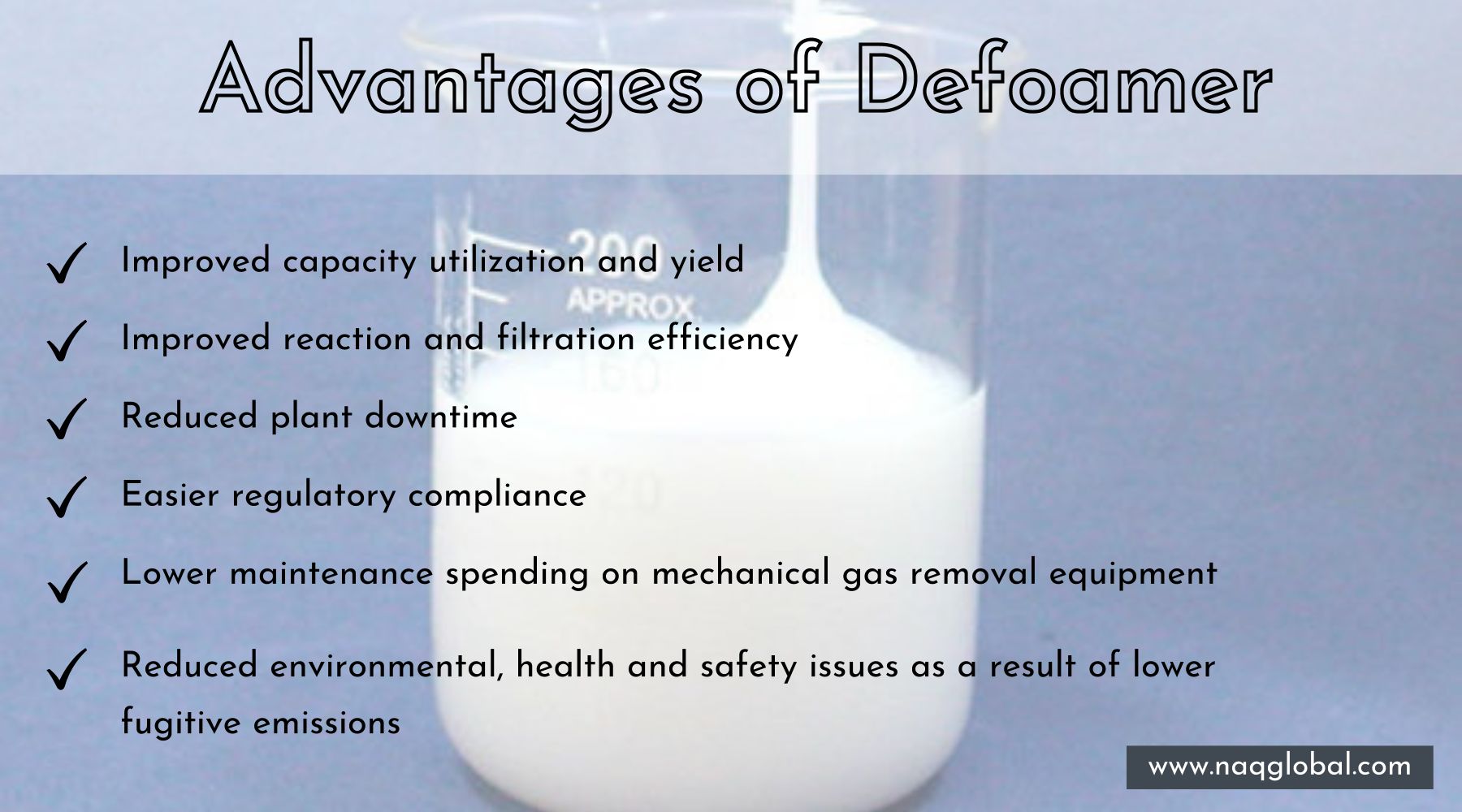 Advantages of Defoamer

200
APPROX

✓ Improved capacity utilization and yield

✓ Improved reaction and filtration efficiency

✓ Reduced plant downtime

✓ Easier regulatory compliance

✓ Lower maintenance spending on mechanical gas removal equipment

✓ Reduced environmental, health and safety issues as a result of lower fugitive emissions

www.naqglobal.com